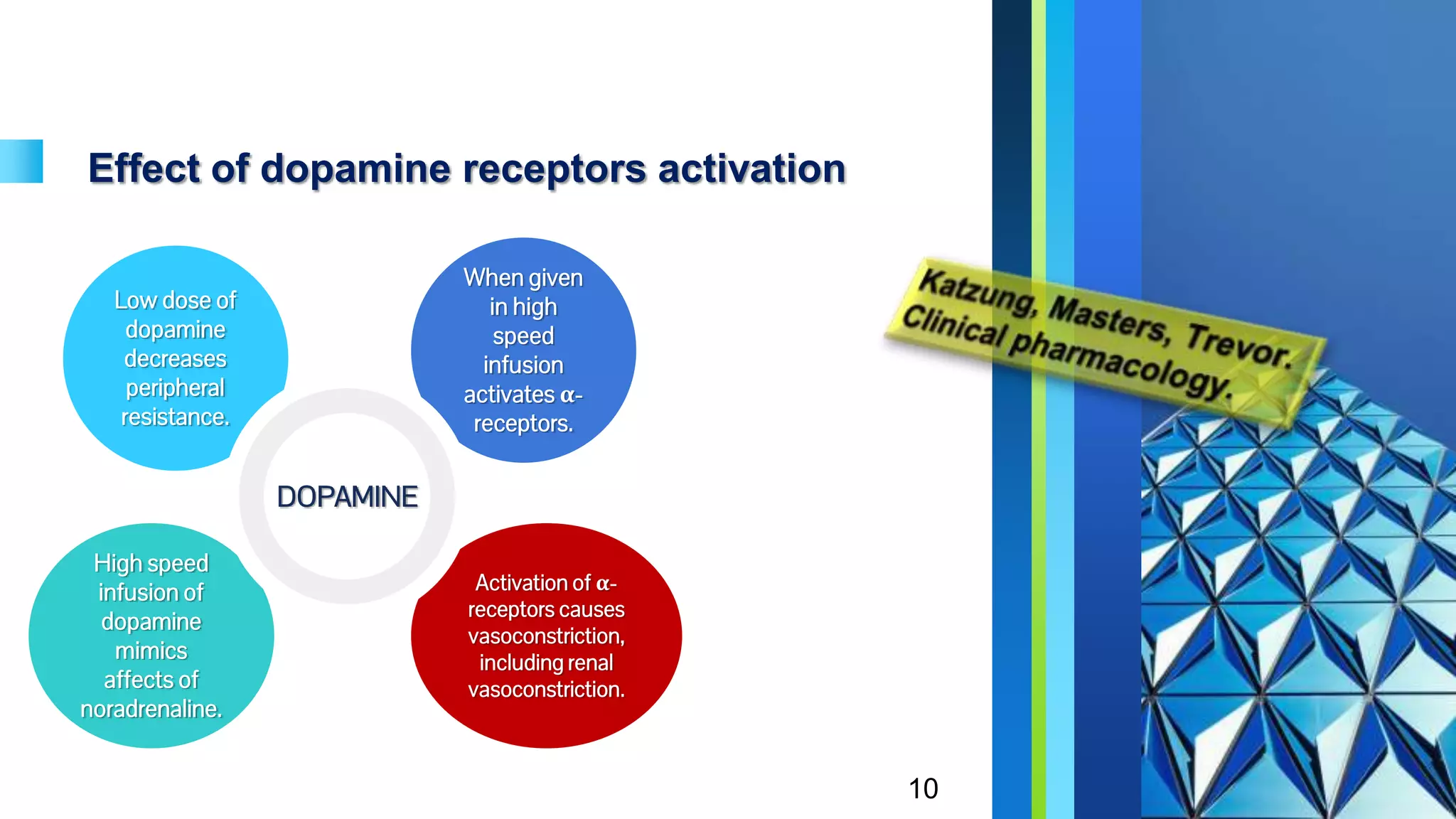 Effect of dopamine receptors activation

Low dose of dopamine decreases peripheral resistance.

When given in high speed infusion activates α-receptors.

DOPAMINE

High speed infusion of dopamine mimics affects of noradrenaline.

Activation of α-receptors causes vasoconstriction, including renal vasoconstriction.

Katzung, Masters, Trevor. Clinical pharmacology.

10